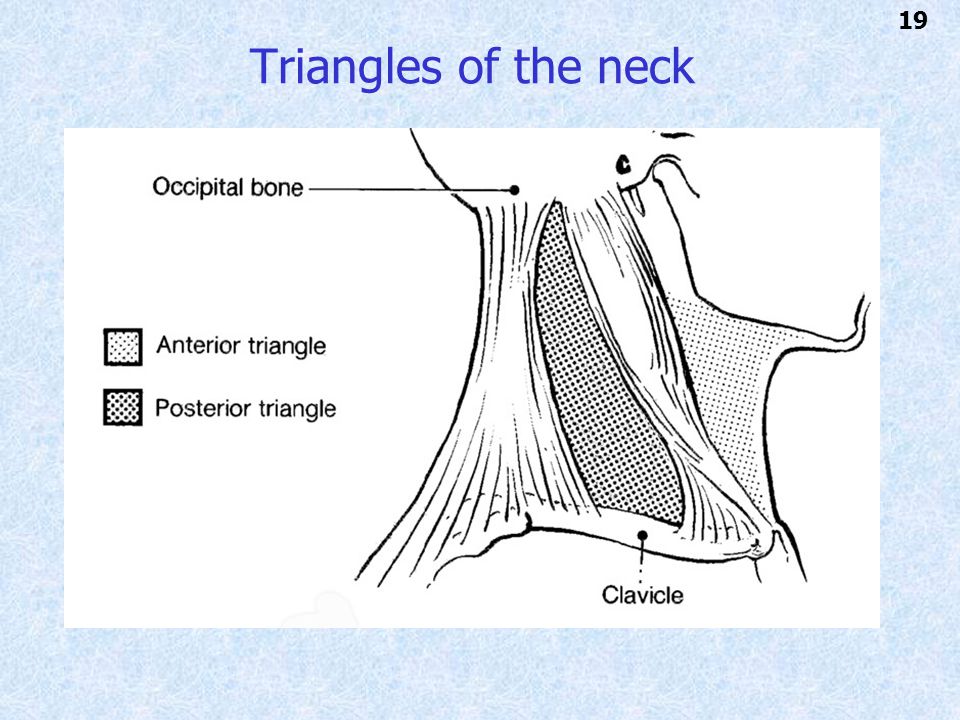 19

Triangles of the neck

Occipital bone

Anterior triangle

Posterior triangle

Clavicle